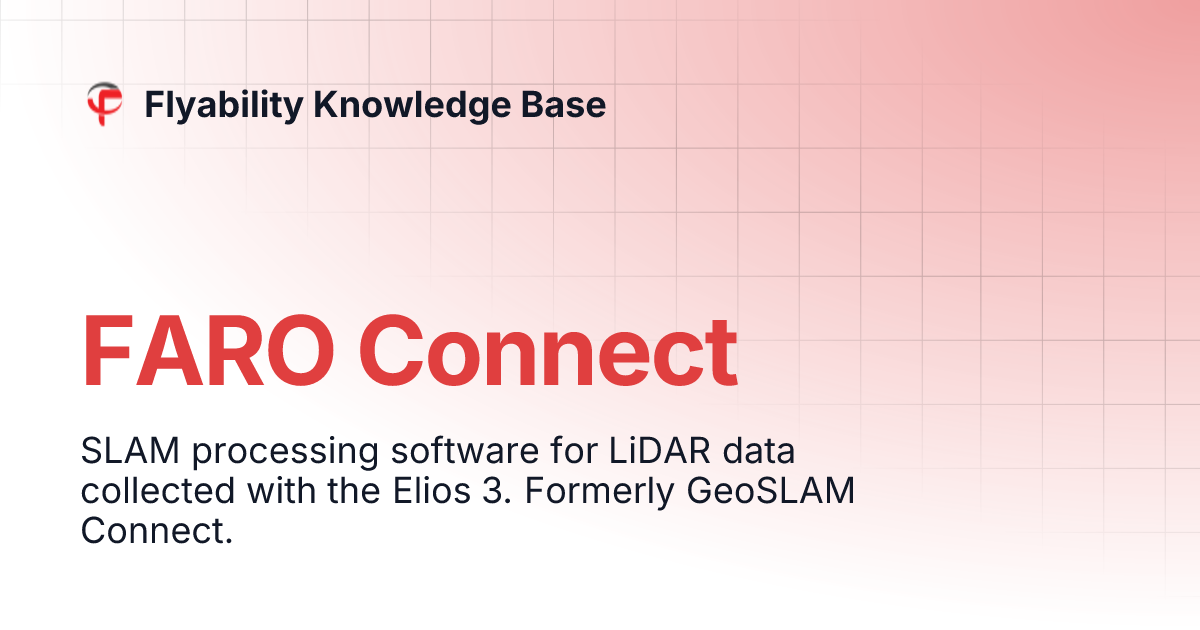 Flyability Knowledge Base

FARO Connect

SLAM processing software for LiDAR data collected with the Elios 3. Formerly GeoSLAM Connect.